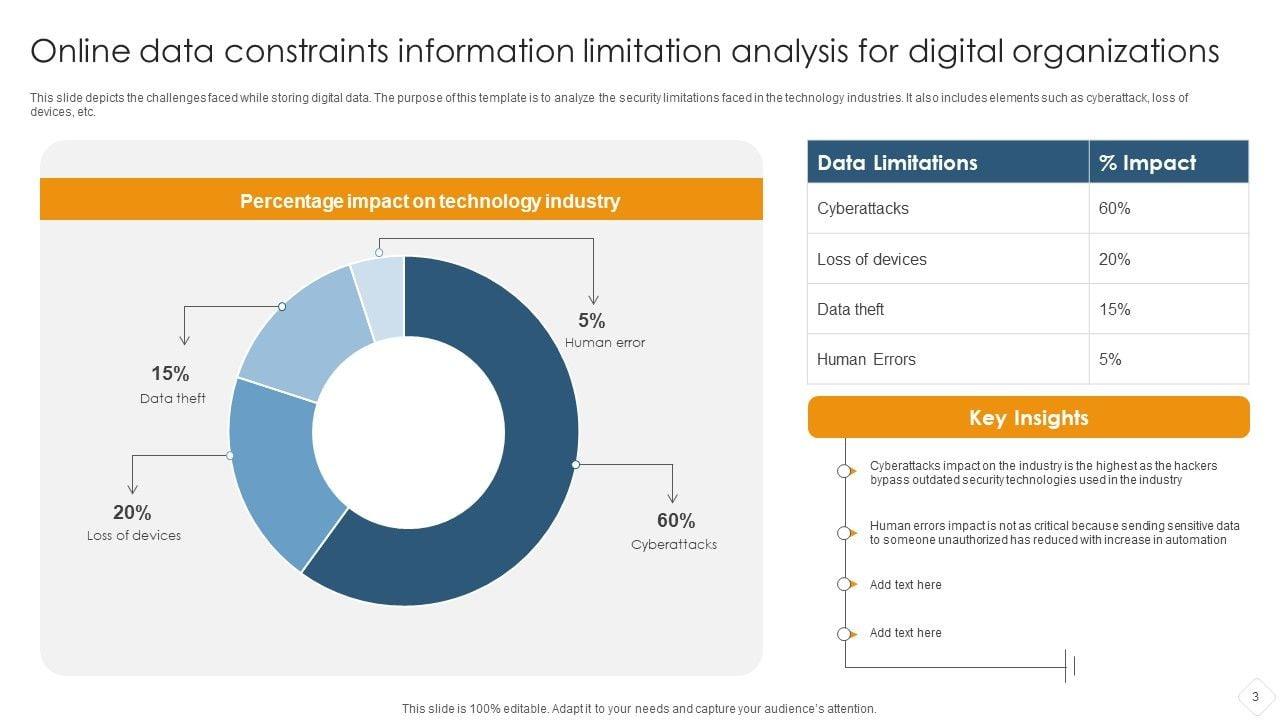 Online data constraints information limitation analysis for digital organizations

This slide depicts the challenges faced while storing digital data. The purpose of this template is to analyze the security limitations faced in the technology industries. It also includes elements such as cyberattack, loss of devices, etc.

Percentage impact on technology industry

5%
Human error

15%
Data theft

20%
Loss of devices

60%
Cyberattacks

| Data Limitations | % Impact |
|---|---|
| Cyberattacks | 60% |
| Loss of devices | 20% |
| Data theft | 15% |
| Human Errors | 5% |

Key Insights

Cyberattacks impact on the industry is the highest as the hackers bypass outdated security technologies used in the industry

Human errors impact is not as critical because sending sensitive data to someone unauthorized has reduced with increase in automation

Add text here

Add text here

This slide is 100% editable. Adapt it to your needs and capture your audience's attention.

3